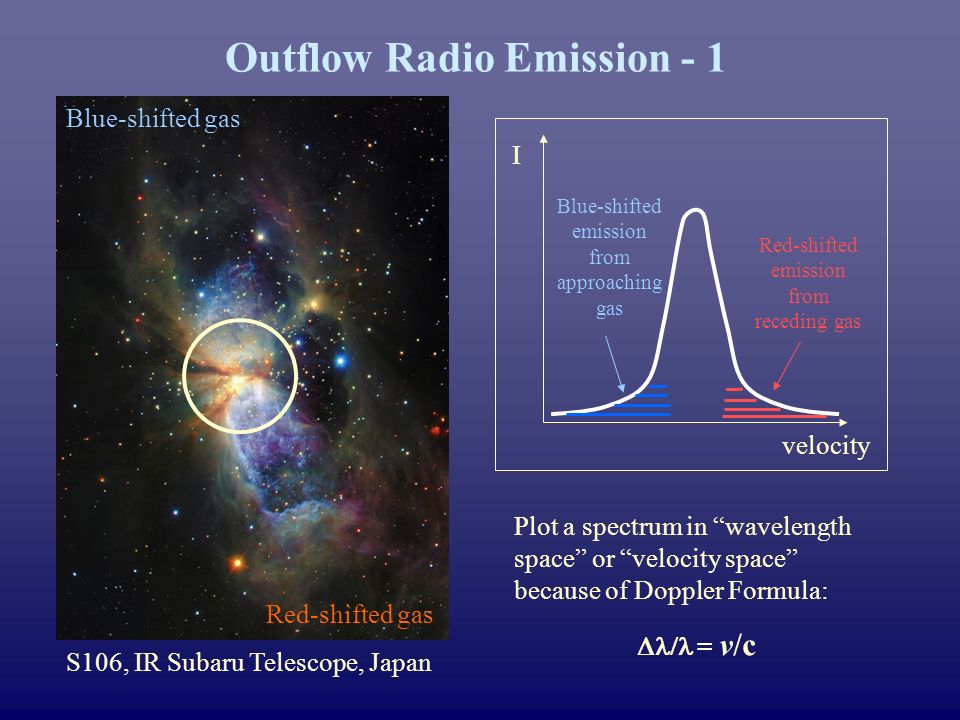 Outflow Radio Emission - 1

Blue-shifted gas

Red-shifted gas

S106, IR Subaru Telescope, Japan

I

Blue-shifted emission from approaching gas

Red-shifted emission from receding gas

velocity

Plot a spectrum in “wavelength space” or “velocity space” because of Doppler Formula:

$\Delta\lambda/\lambda = v/c$